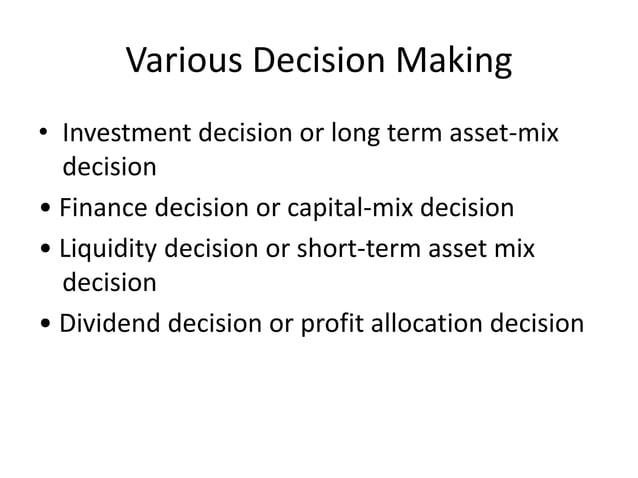 Various Decision Making

• Investment decision or long term asset-mix decision
• Finance decision or capital-mix decision
• Liquidity decision or short-term asset mix decision
• Dividend decision or profit allocation decision